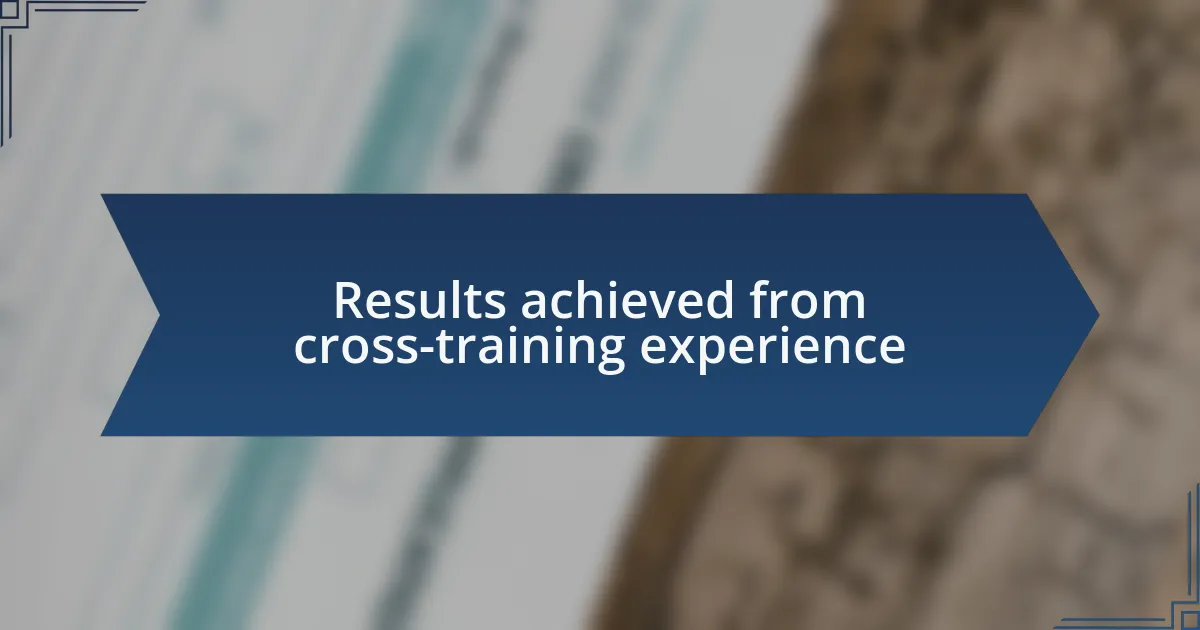 Results achieved from cross-training experience